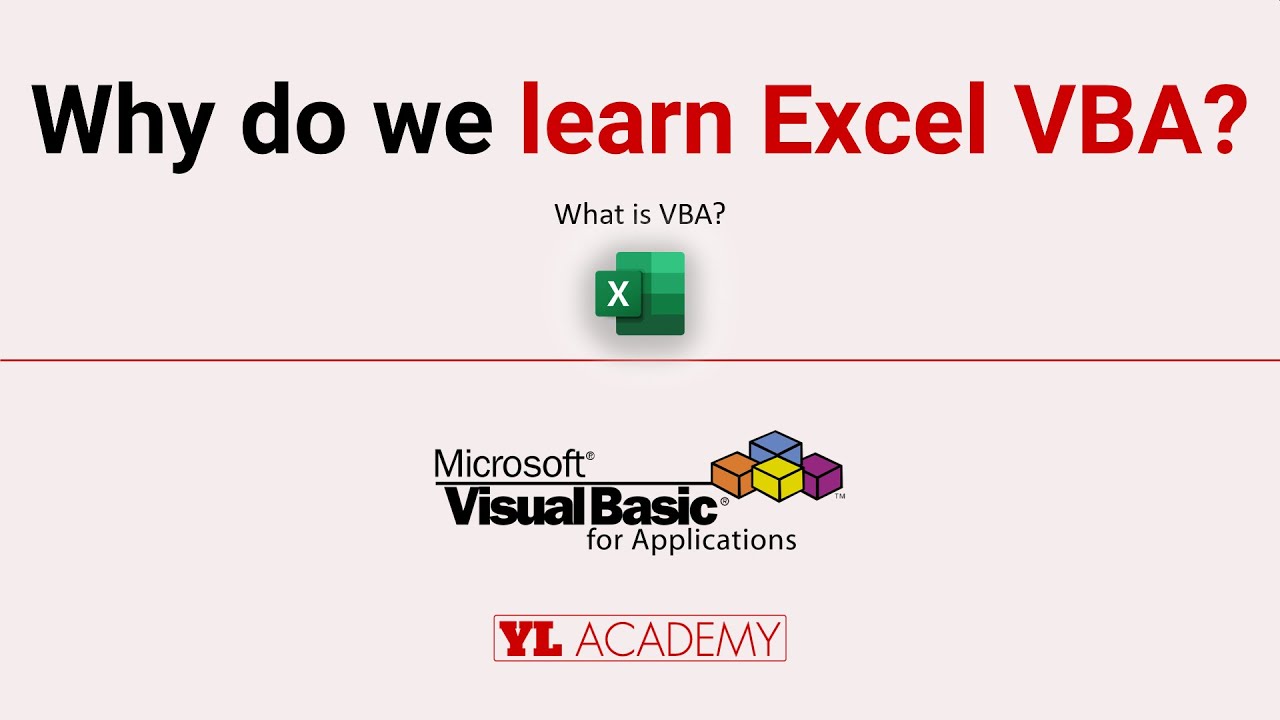 Why do we learn Excel VBA?

What is VBA?

X

Microsoft®
Visual Basic®
for Applications
™

YL ACADEMY